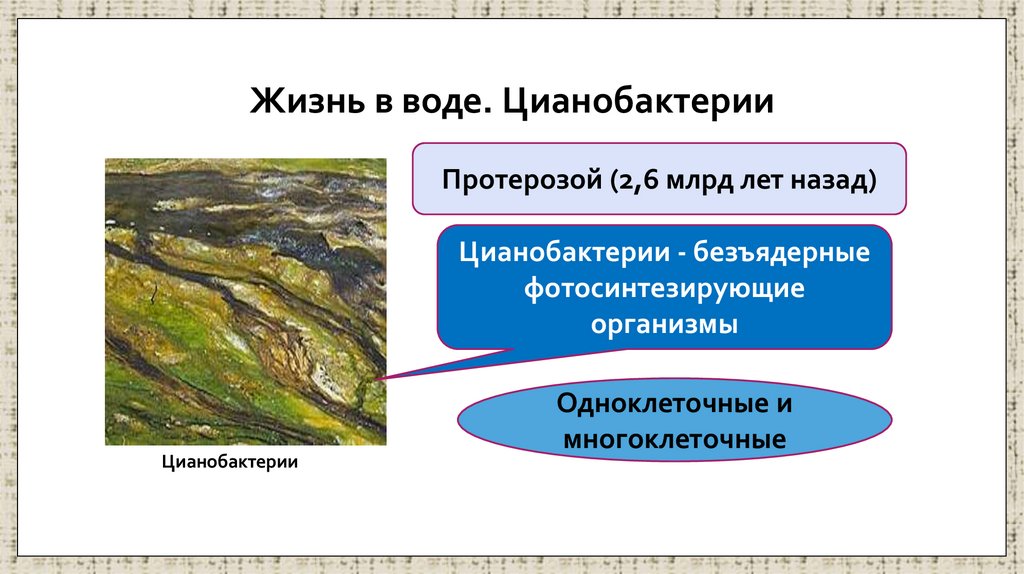 Жизнь в воде. Цианобактерии

Протерозой (2,6 млрд лет назад)

Цианобактерии - безъядерные фотосинтезирующие организмы

Одноклеточные и многоклеточные

Цианобактерии